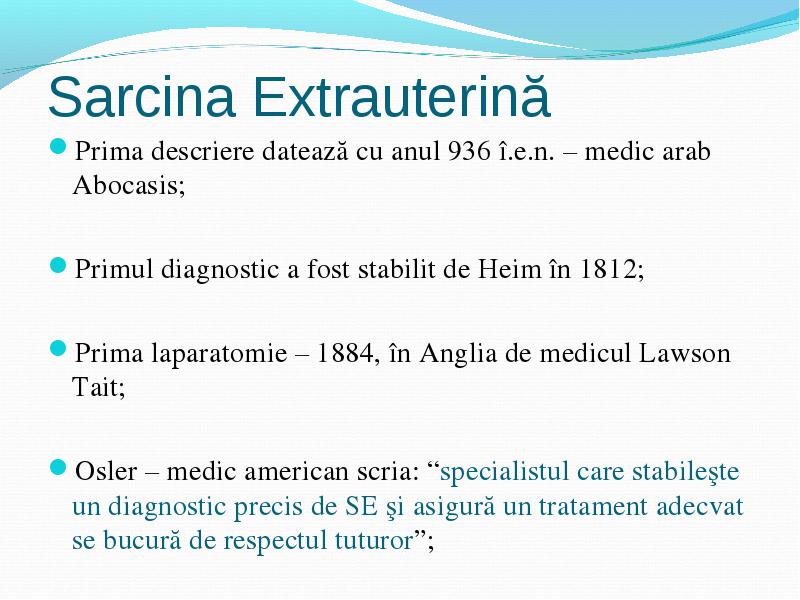 Sarcina Extrauterină

Prima descriere datează cu anul 936 î.e.n. – medic arab Abocasis;

Primul diagnostic a fost stabilit de Heim în 1812;

Prima laparatomie – 1884, în Anglia de medicul Lawson Tait;

Osler – medic american scria: “specialistul care stabileşte un diagnostic precis de SE şi asigură un tratament adecvat se bucură de respectul tuturor”;